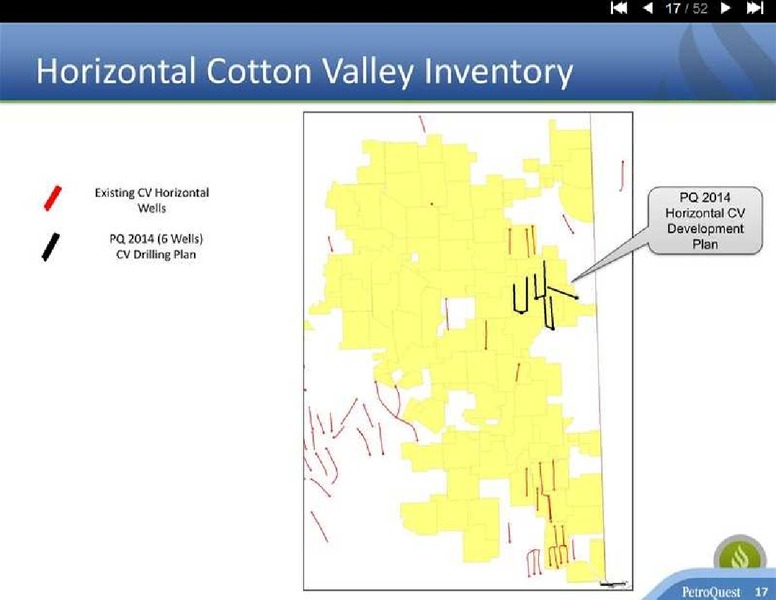 17 / 52

Horizontal Cotton Valley Inventory

Existing CV Horizontal Wells

PQ 2014 (6 Wells) CV Drilling Plan

PQ 2014 Horizontal CV Development Plan

PetroQuest 17